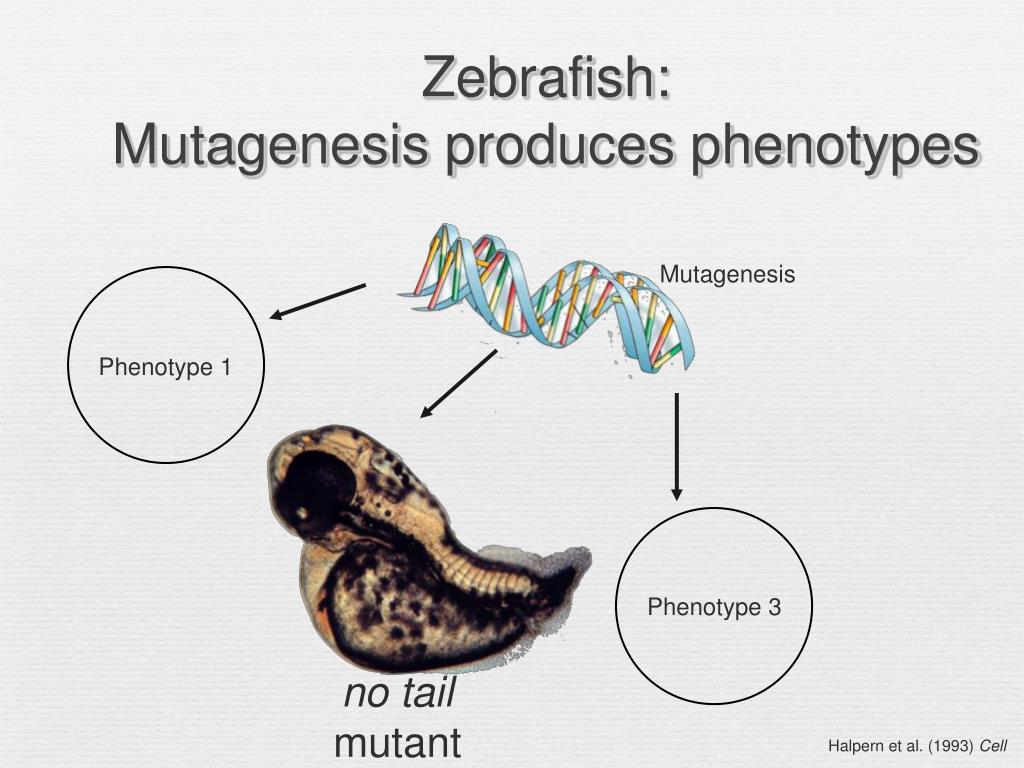 Zebrafish:
Mutagenesis produces phenotypes

Mutagenesis

Phenotype 1

Phenotype 3

no tail
mutant

Halpern et al. (1993) Cell